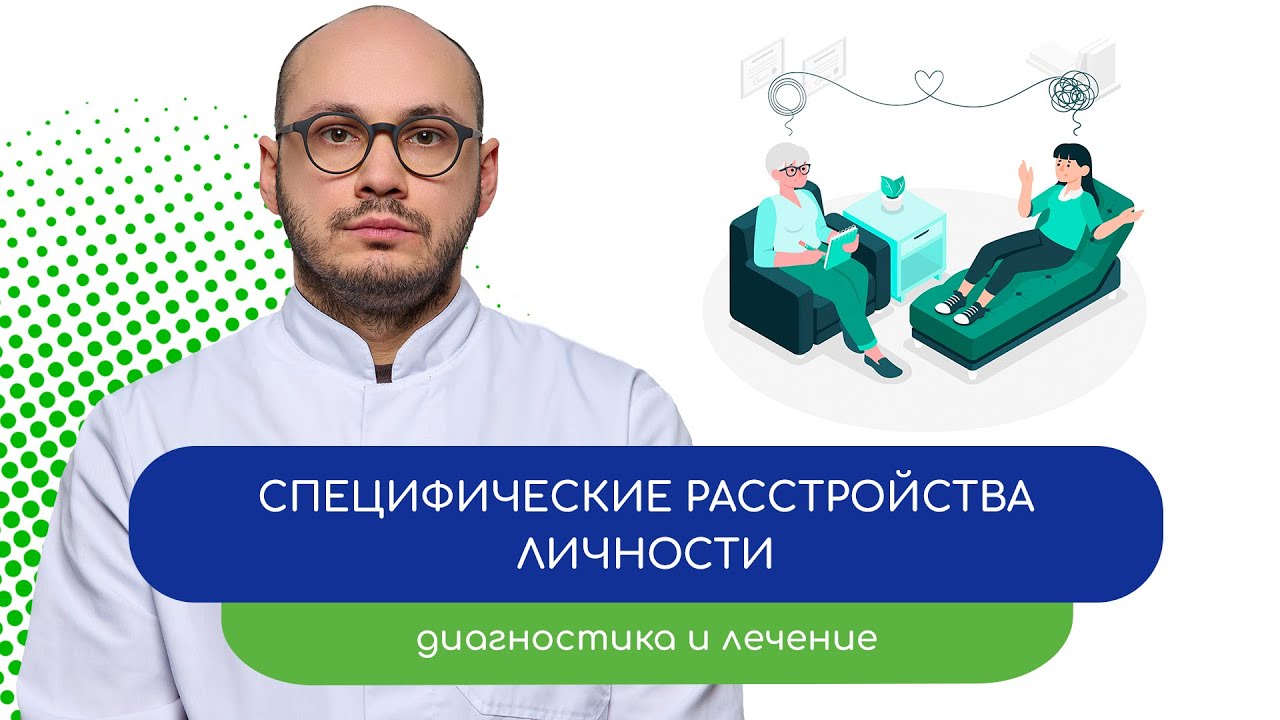 СПЕЦИФИЧЕСКИЕ РАССТРОЙСТВА ЛИЧНОСТИ

диагностика и лечение